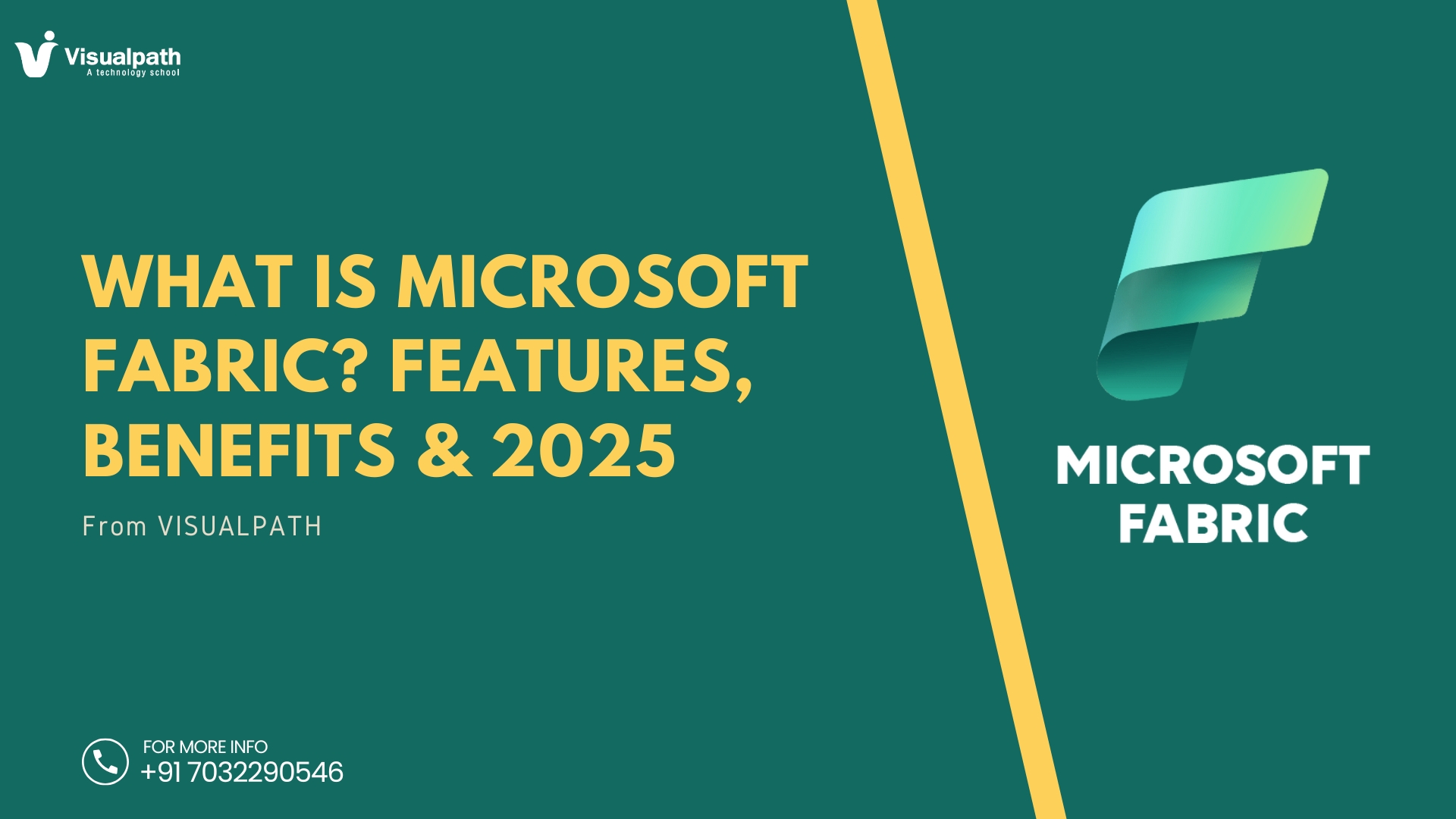 Visualpath
A technology school

WHAT IS MICROSOFT FABRIC? FEATURES, BENEFITS & 2025

From VISUALPATH

FOR MORE INFO
+91 7032290546

MICROSOFT FABRIC